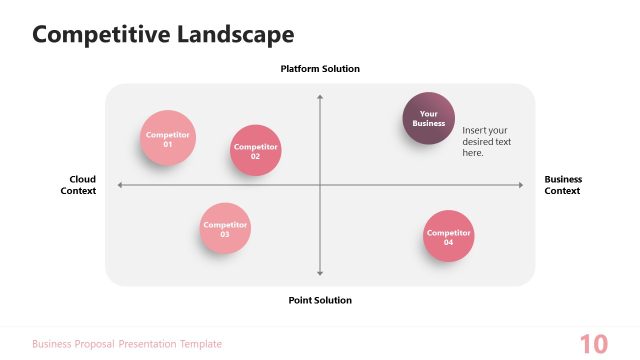 Competitive Landscape

Platform Solution

Competitor 01

Competitor 02

Your Business

Insert your desired text here.

Cloud Context

Business Context

Competitor 03

Competitor 04

Point Solution

Business Proposal Presentation Template

10